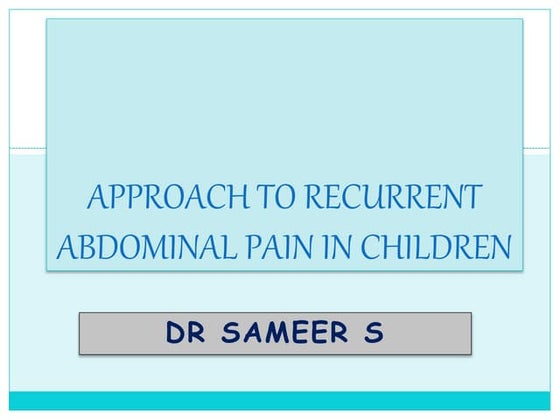 APPROACH TO RECURRENT ABDOMINAL PAIN IN CHILDREN

DR SAMEER S